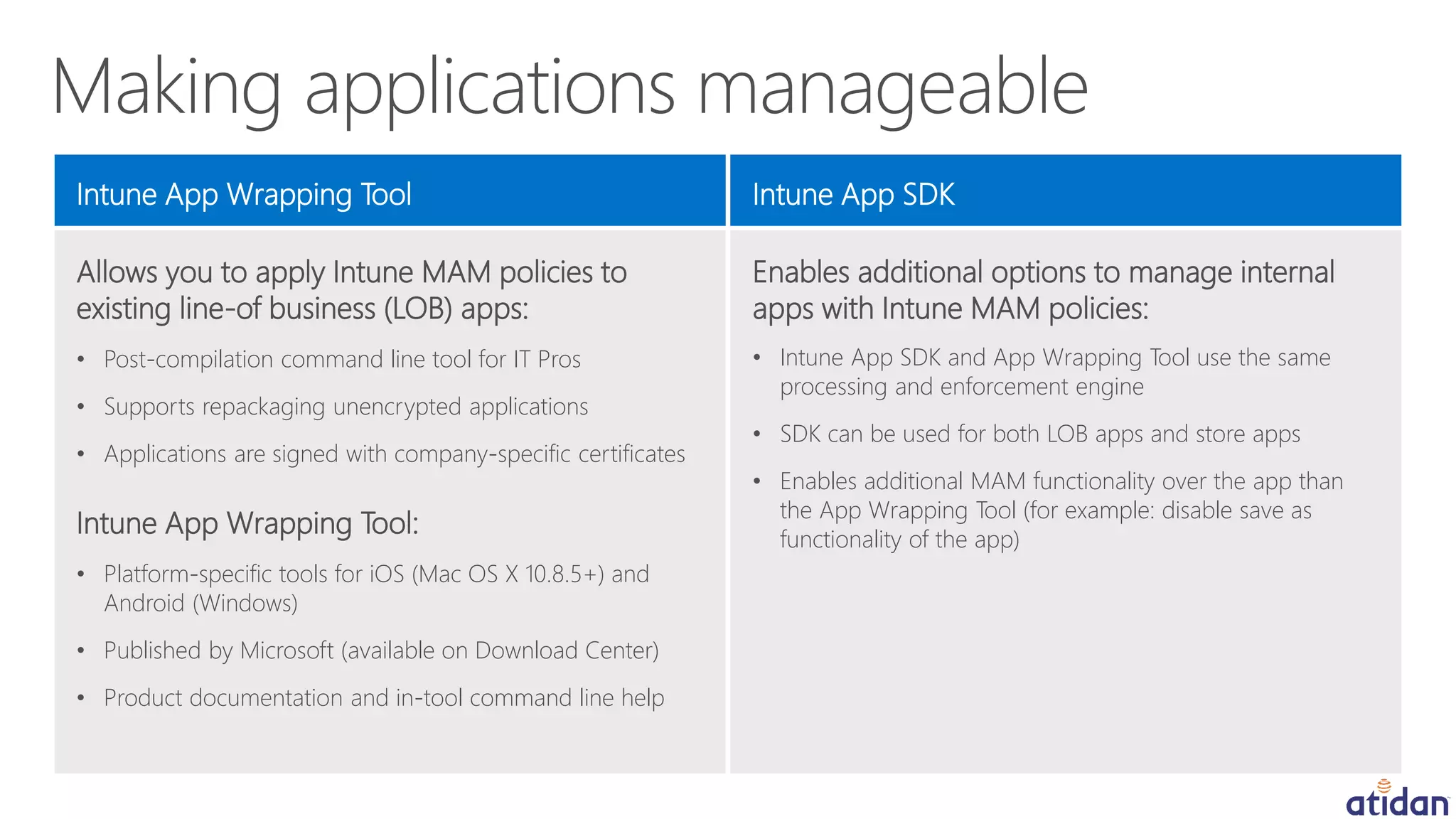 Making applications manageable

Intune App Wrapping Tool

Allows you to apply Intune MAM policies to existing line-of business (LOB) apps:

• Post-compilation command line tool for IT Pros

• Supports repackaging unencrypted applications

• Applications are signed with company-specific certificates

Intune App Wrapping Tool:

• Platform-specific tools for iOS (Mac OS X 10.8.5+) and Android (Windows)

• Published by Microsoft (available on Download Center)

• Product documentation and in-tool command line help

Intune App SDK

Enables additional options to manage internal apps with Intune MAM policies:

• Intune App SDK and App Wrapping Tool use the same processing and enforcement engine

• SDK can be used for both LOB apps and store apps

• Enables additional MAM functionality over the app than the App Wrapping Tool (for example: disable save as functionality of the app)

atidan